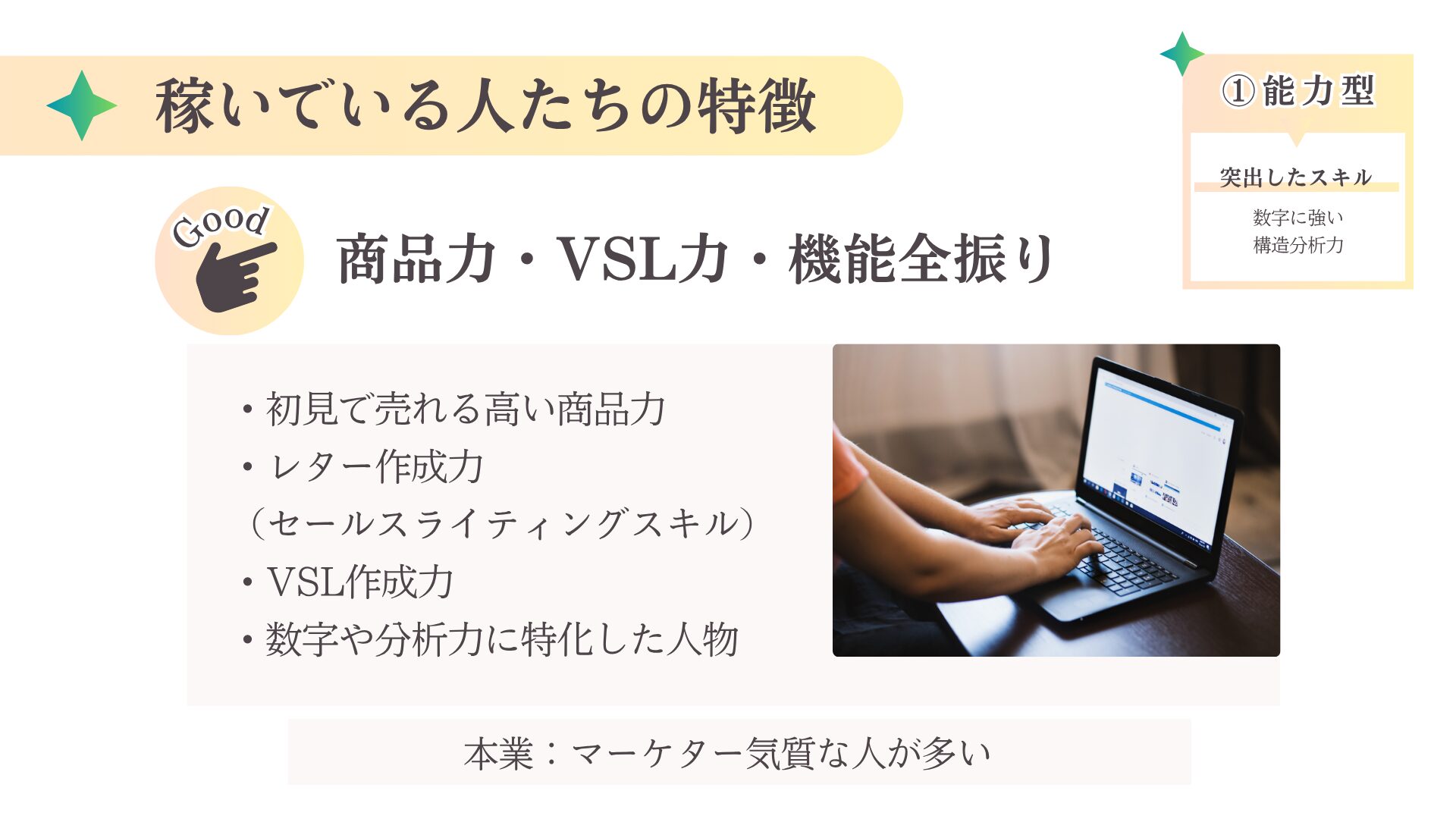 稼いでいる人たちの特徴

①能力型

突出したスキル

数字に強い
構造分析力

Good

商品力・VSL力・機能全振り

・初見で売れる高い商品力
・レター作成力
（セールスライティングスキル）
・VSL作成力
・数字や分析力に特化した人物

本業：マーケター気質な人が多い